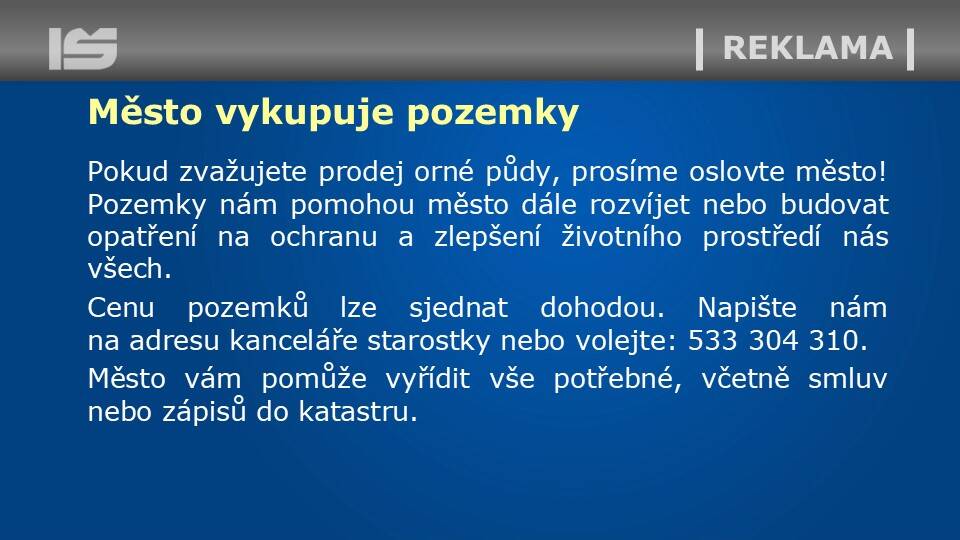 IS

| REKLAMA |

Město vykupuje pozemky

Pokud zvažujete prodej orné půdy, prosíme oslovte město! Pozemky nám pomohou město dále rozvíjet nebo budovat opatření na ochranu a zlepšení životního prostředí nás všech.

Cenu pozemků lze sjednat dohodou. Napište nám na adresu kanceláře starostky nebo volejte: 533 304 310.

Město vám pomůže vyřídit vše potřebné, včetně smluv nebo zápisů do katastru.